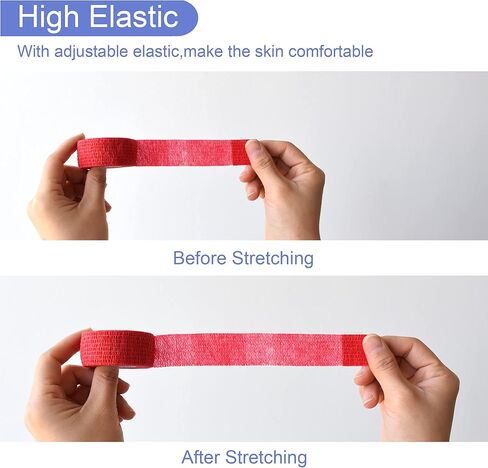 High Elastic

With adjustable elastic,make the skin comfortable

Before Stretching

After Stretching